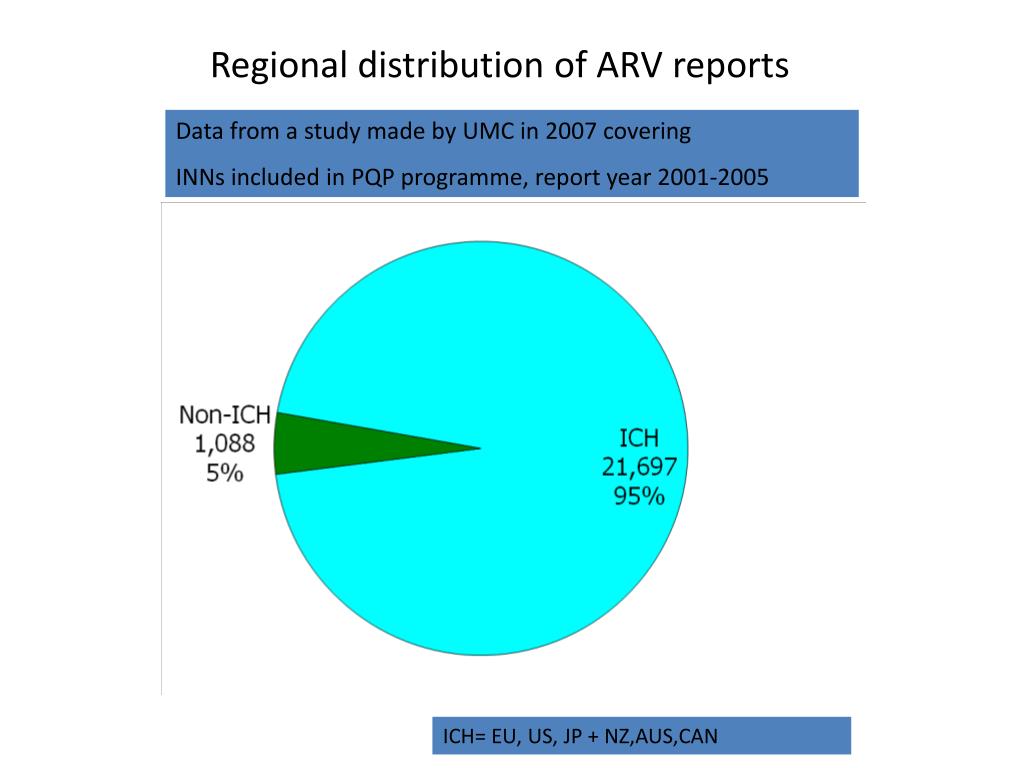 Regional distribution of ARV reports

Data from a study made by UMC in 2007 covering

INNs included in PQP programme, report year 2001-2005

Non-ICH
1,088
5%

ICH
21,697
95%

ICH= EU, US, JP + NZ,AUS,CAN